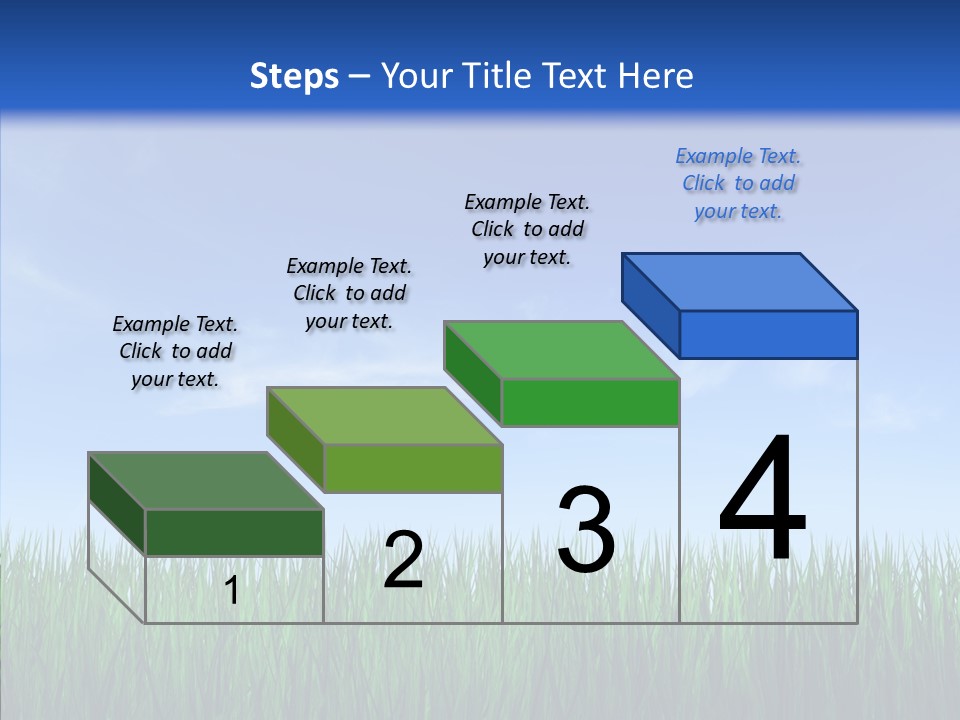 Steps – Your Title Text Here

Example Text. Click to add your text.

Example Text. Click to add your text.

Example Text. Click to add your text.

Example Text. Click to add your text.

1

2

3

4